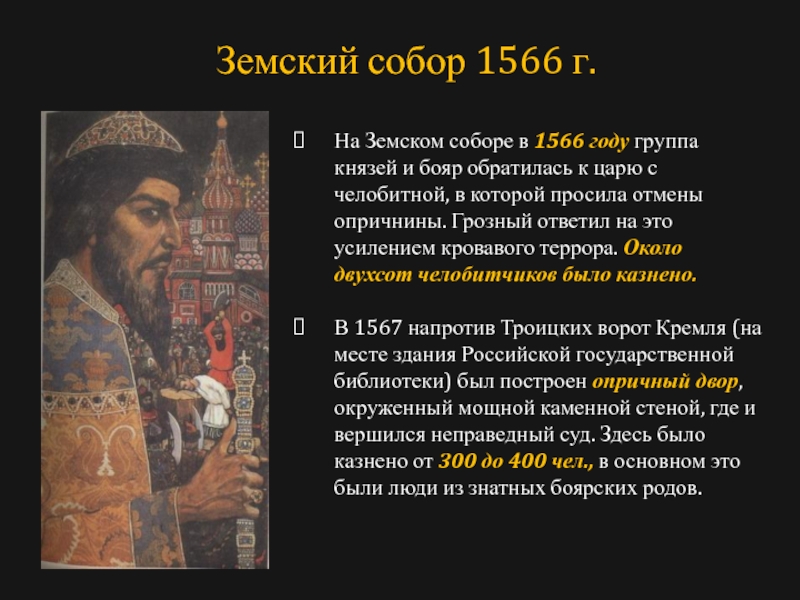 Земский собор 1566 г.

На Земском соборе в 1566 году группа князей и бояр обратилась к царю с челобитной, в которой просила отмены опричнины. Грозный ответил на это усилением кровавого террора. Около двухсот челобитчиков было казнено.

В 1567 напротив Троицких ворот Кремля (на месте здания Российской государственной библиотеки) был построен опричный двор, окруженный мощной каменной стеной, где и вершился неправедный суд. Здесь было казнено от 300 до 400 чел., в основном это были люди из знатных боярских родов.